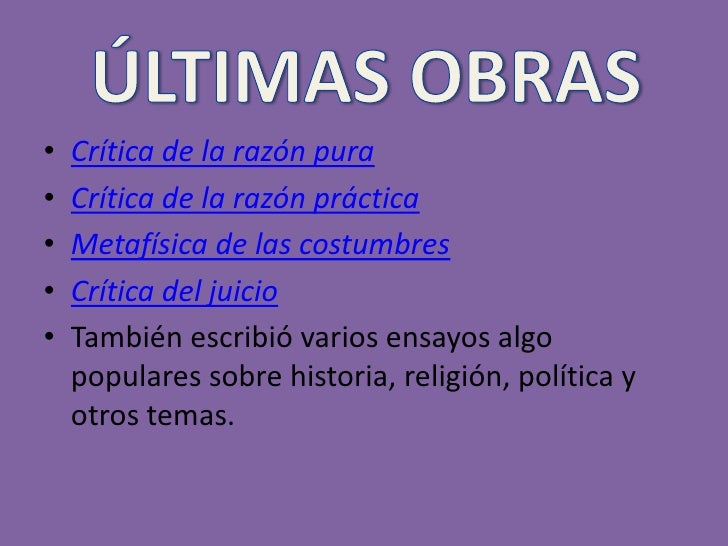 ÚLTIMAS OBRAS

• Crítica de la razón pura
• Crítica de la razón práctica
• Metafísica de las costumbres
• Crítica del juicio
• También escribió varios ensayos algo populares sobre historia, religión, política y otros temas.